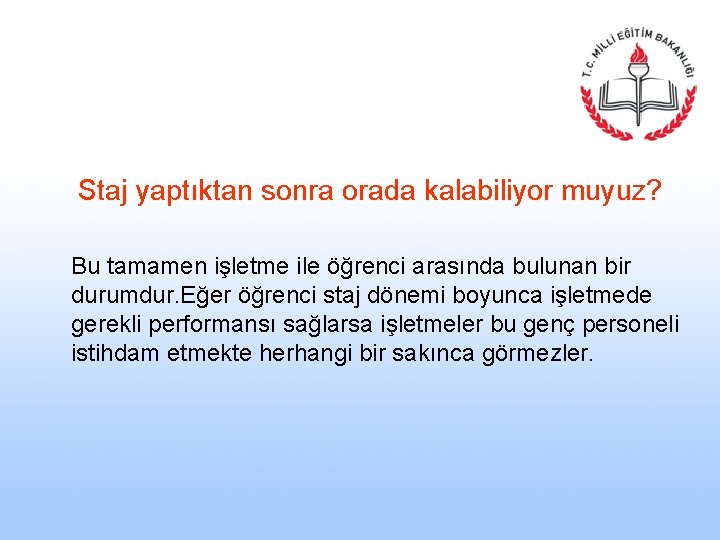 T.C. MİLLİ EĞİTİM BAKANLIĞI

Staj yaptıktan sonra orada kalabiliyor muyuz?

Bu tamamen işletme ile öğrenci arasında bulunan bir durumdur.Eğer öğrenci staj dönemi boyunca işletmede gerekli performansı sağlarsa işletmeler bu genç personeli istihdam etmekte herhangi bir sakınca görmezler.